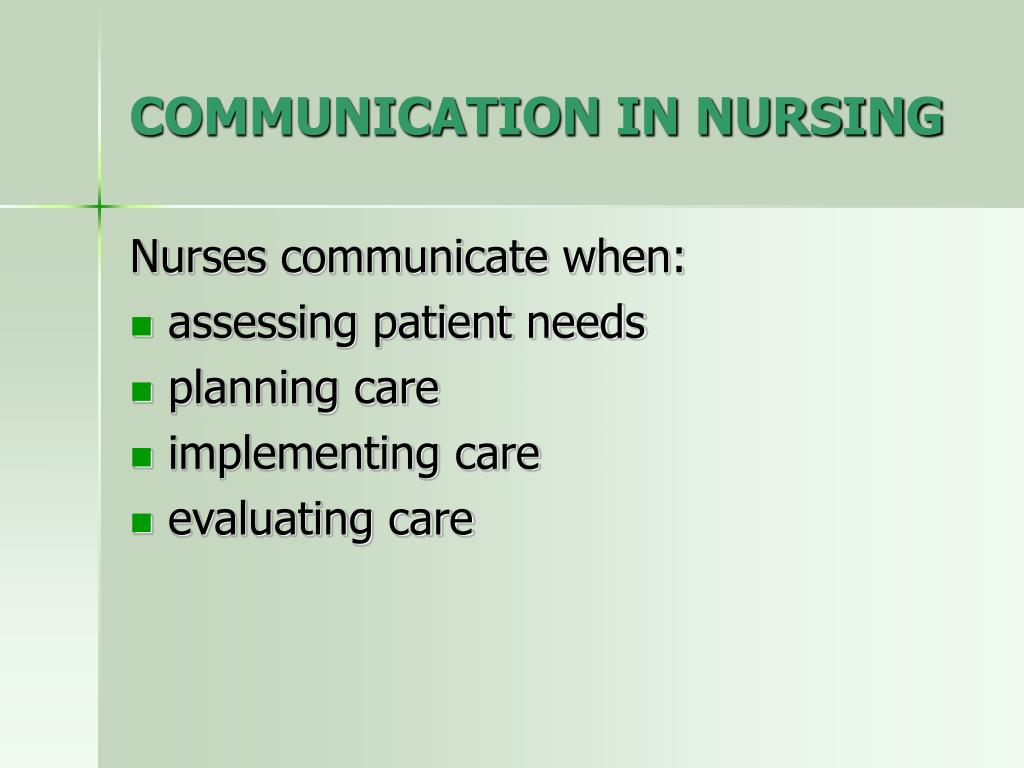 COMMUNICATION IN NURSING

Nurses communicate when:

- assessing patient needs
- planning care
- implementing care
- evaluating care